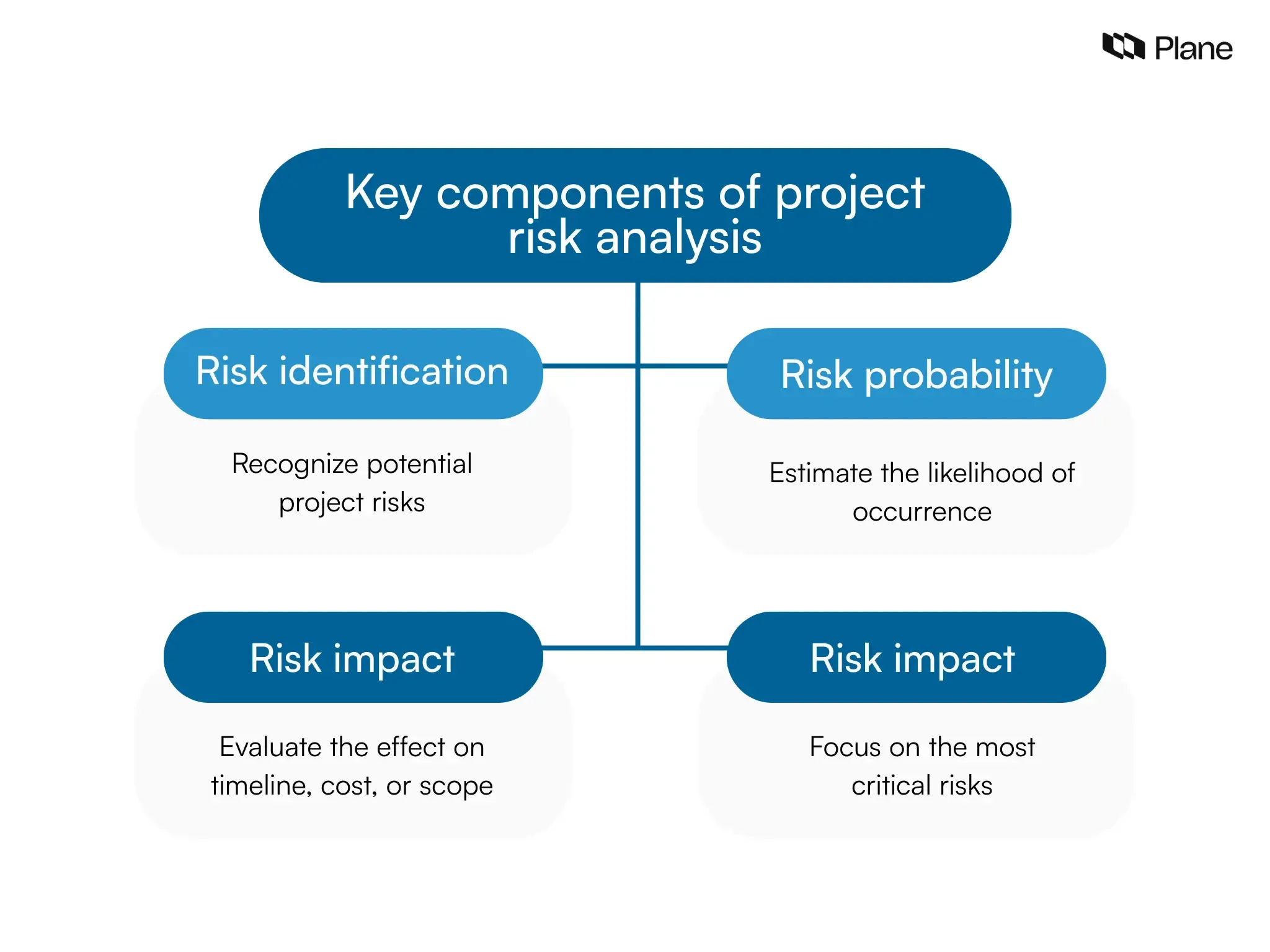 Plane

Key components of project risk analysis

Risk identification

Recognize potential project risks

Risk probability

Estimate the likelihood of occurrence

Risk impact

Evaluate the effect on timeline, cost, or scope

Risk impact

Focus on the most critical risks